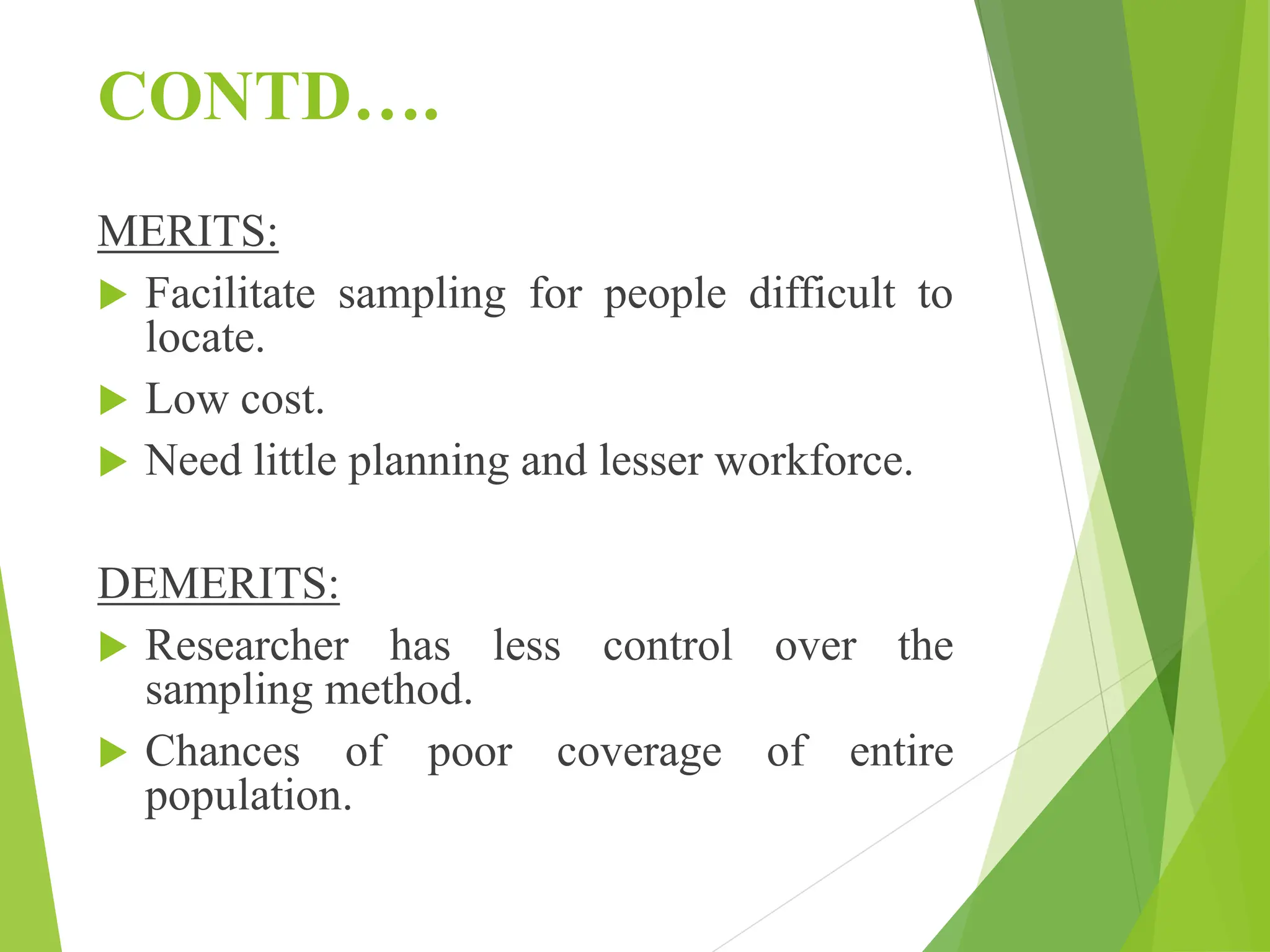 CONTD….

MERITS:

Facilitate sampling for people difficult to locate.

Low cost.

Need little planning and lesser workforce.

DEMERITS:

Researcher has less control over the sampling method.

Chances of poor coverage of entire population.